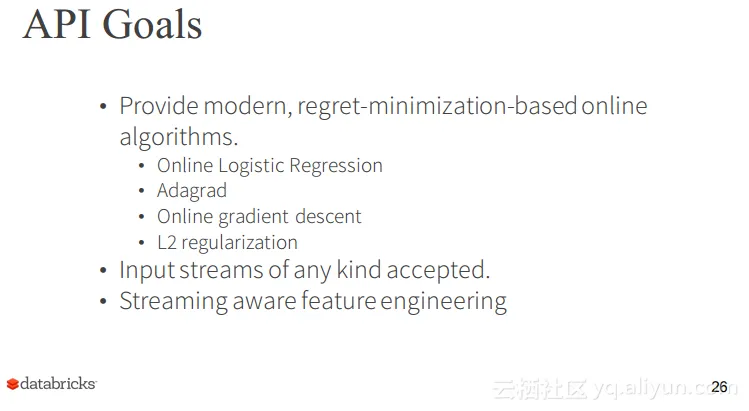 API Goals

• Provide modern, regret-minimization-based online algorithms.
• Online Logistic Regression
• Adagrad
• Online gradient descent
• L2 regularization
• Input streams of any kind accepted.
• Streaming aware feature engineering

databricks

云栖社区 yq.aliyun.com

26